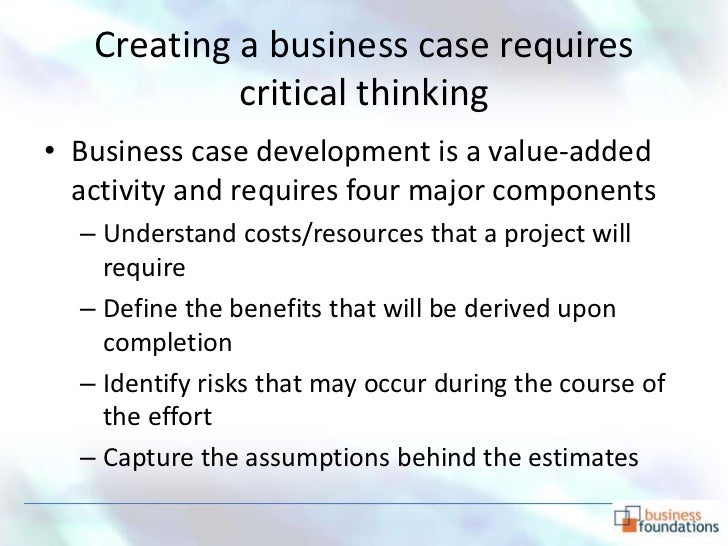 Creating a business case requires critical thinking

• Business case development is a value-added activity and requires four major components

– Understand costs/resources that a project will require

– Define the benefits that will be derived upon completion

– Identify risks that may occur during the course of the effort

– Capture the assumptions behind the estimates

business foundations